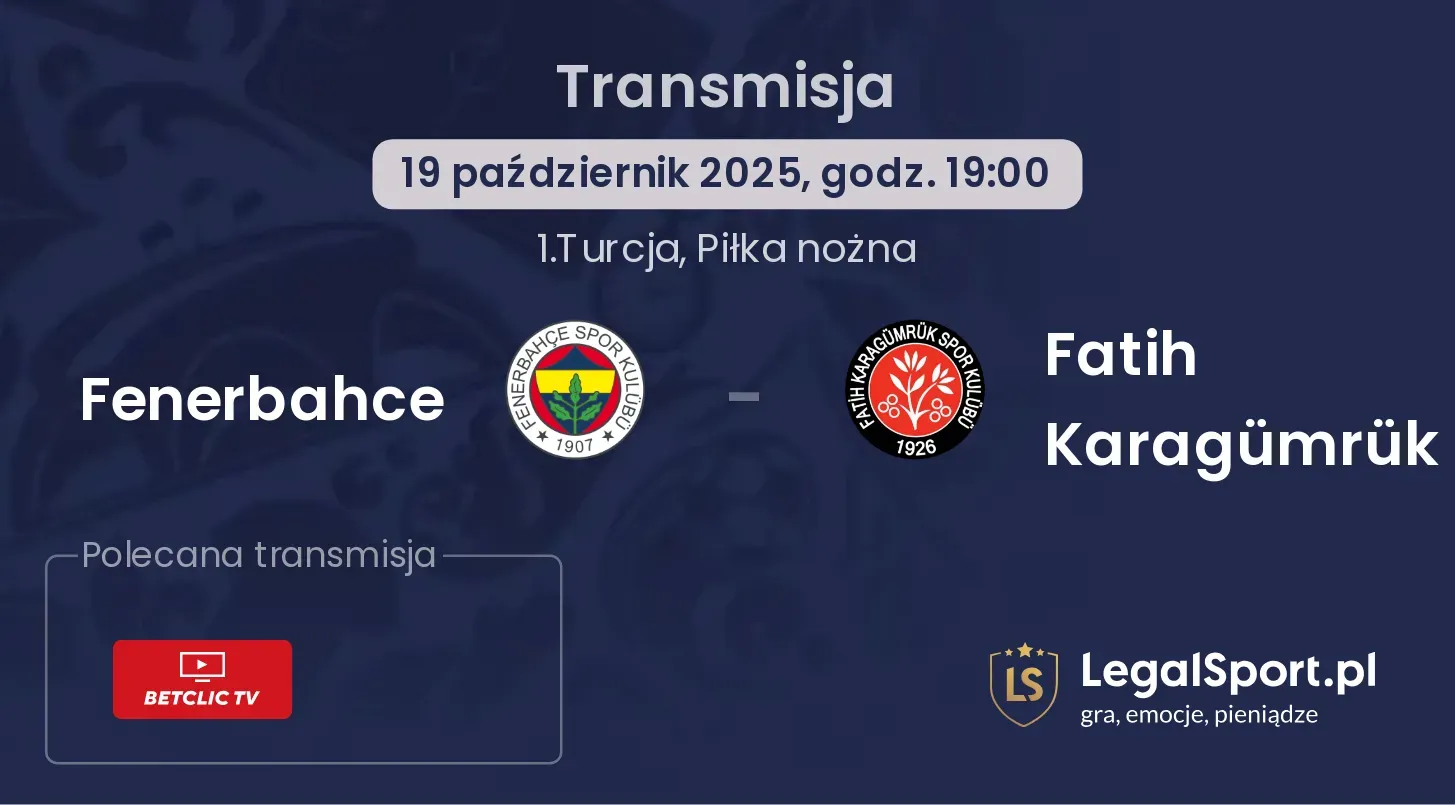 Transmisja

19 październik 2025, godz. 19:00

1.Turcja, Piłka nożna

Fenerbahce

FENERBAHÇE SPOR KULÜBÜ 1907

-

FATİH KARAGÜMRÜK SPOR KULÜBÜ 1926

Fatih Karagümrük

Polecana transmisja

BETCLIC TV

LS

LegalSport.pl
gra, emocje, pieniądze